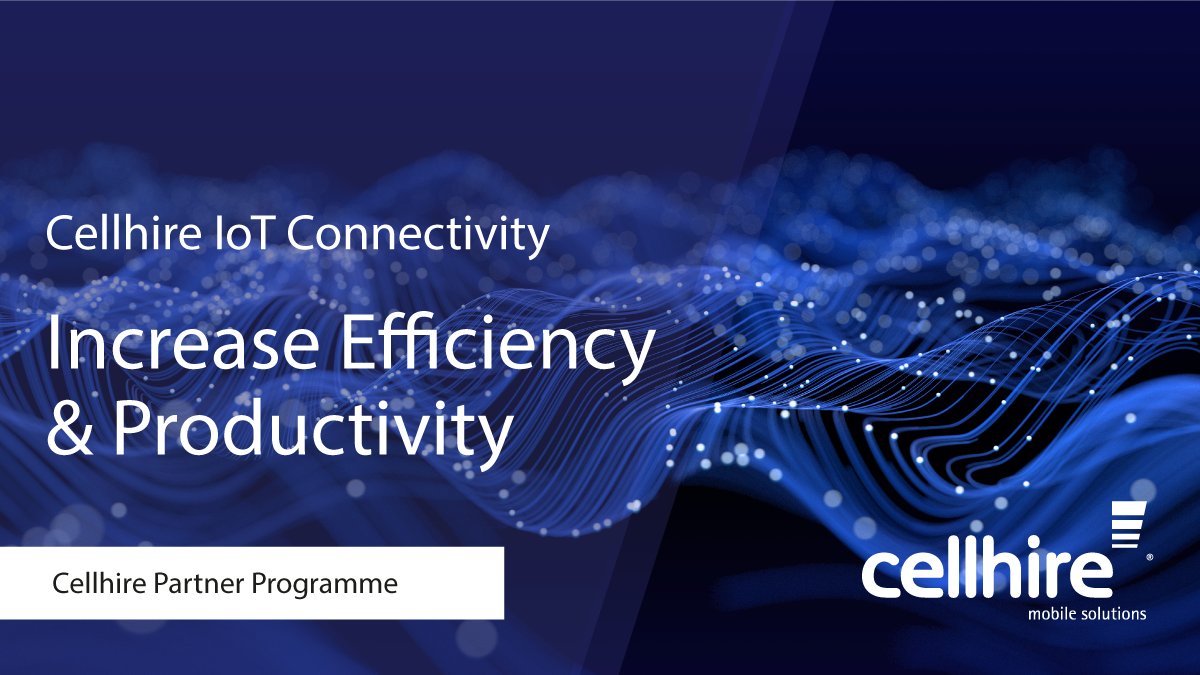 Cellhire IoT Connectivity

Increase Efficiency & Productivity

Cellhire Partner Programme

cellhire®
mobile solutions